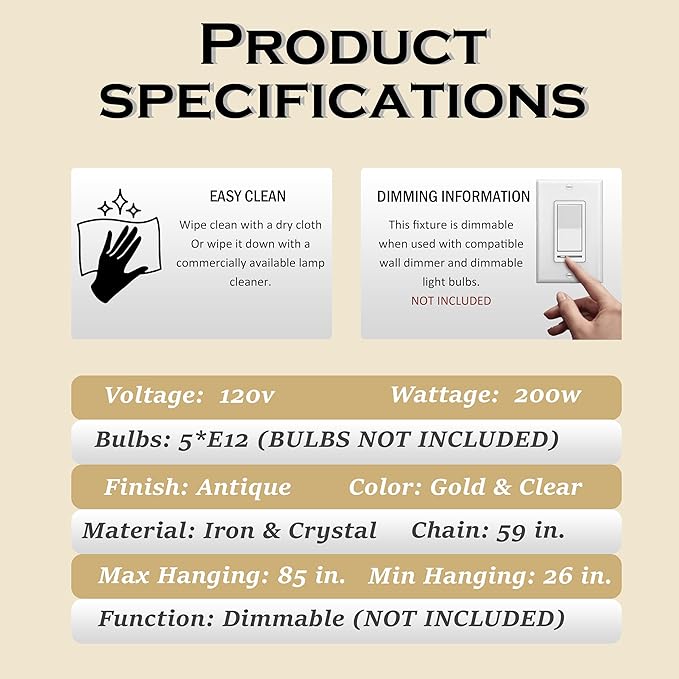 PRODUCT SPECIFICATIONS

EASY CLEAN

Wipe clean with a dry cloth Or wipe it down with a commercially available lamp cleaner.

DIMMING INFORMATION

This fixture is dimmable when used with compatible wall dimmer and dimmable light bulbs.

NOT INCLUDED

Voltage: 120v   Wattage: 200w

Bulbs: 5*E12 (BULBS NOT INCLUDED)

Finish: Antique   Color: Gold & Clear

Material: Iron & Crystal   Chain: 59 in.

Max Hanging: 85 in.   Min Hanging: 26 in.

Function: Dimmable (NOT INCLUDED)